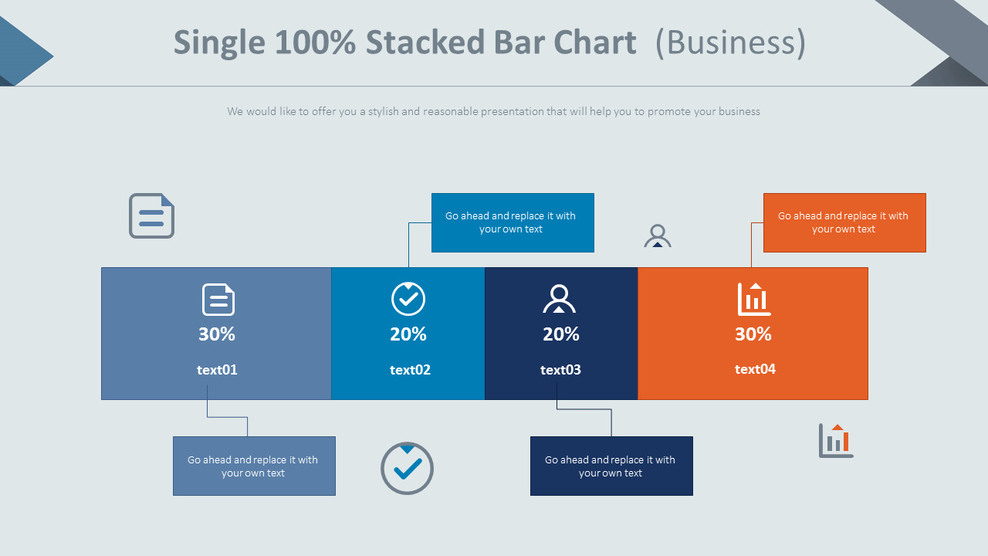 Single 100% Stacked Bar Chart (Business)

We would like to offer you a stylish and reasonable presentation that will help you to promote your business

Go ahead and replace it with your own text

Go ahead and replace it with your own text

30%

text01

20%

text02

20%

text03

30%

text04

Go ahead and replace it with your own text

Go ahead and replace it with your own text